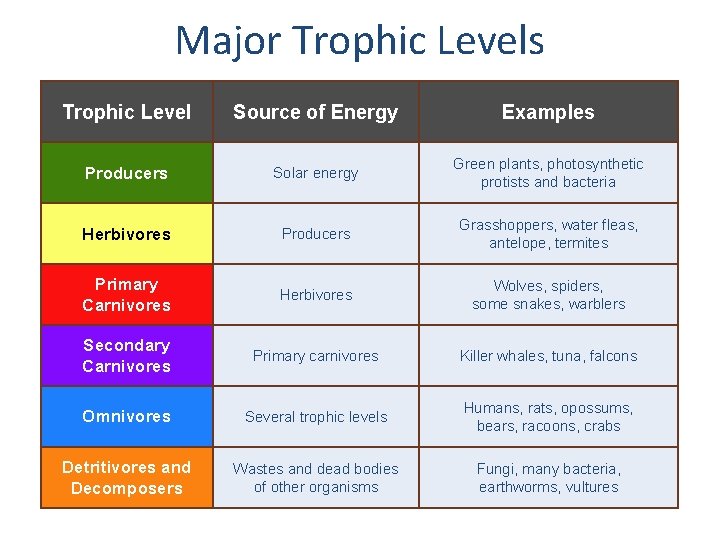 Major Trophic Levels

| Trophic Level | Source of Energy | Examples |
|---|---|---|
| Producers | Solar energy | Green plants, photosynthetic protists and bacteria |
| Herbivores | Producers | Grasshoppers, water fleas, antelope, termites |
| Primary Carnivores | Herbivores | Wolves, spiders, some snakes, warblers |
| Secondary Carnivores | Primary carnivores | Killer whales, tuna, falcons |
| Omnivores | Several trophic levels | Humans, rats, opossums, bears, racoons, crabs |
| Detritivores and Decomposers | Wastes and dead bodies of other organisms | Fungi, many bacteria, earthworms, vultures |